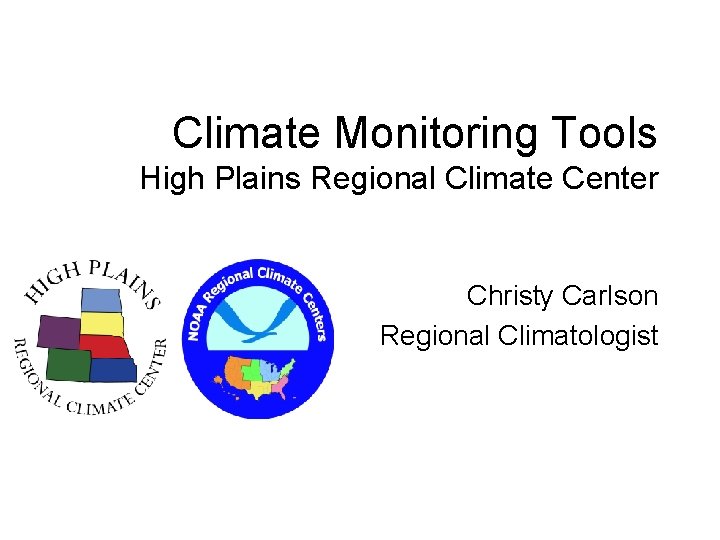 Climate Monitoring Tools
High Plains Regional Climate Center

HIGH PLAINS
REGIONAL CLIMATE CENTER

NOAA Regional Climate Centers

Christy Carlson
Regional Climatologist